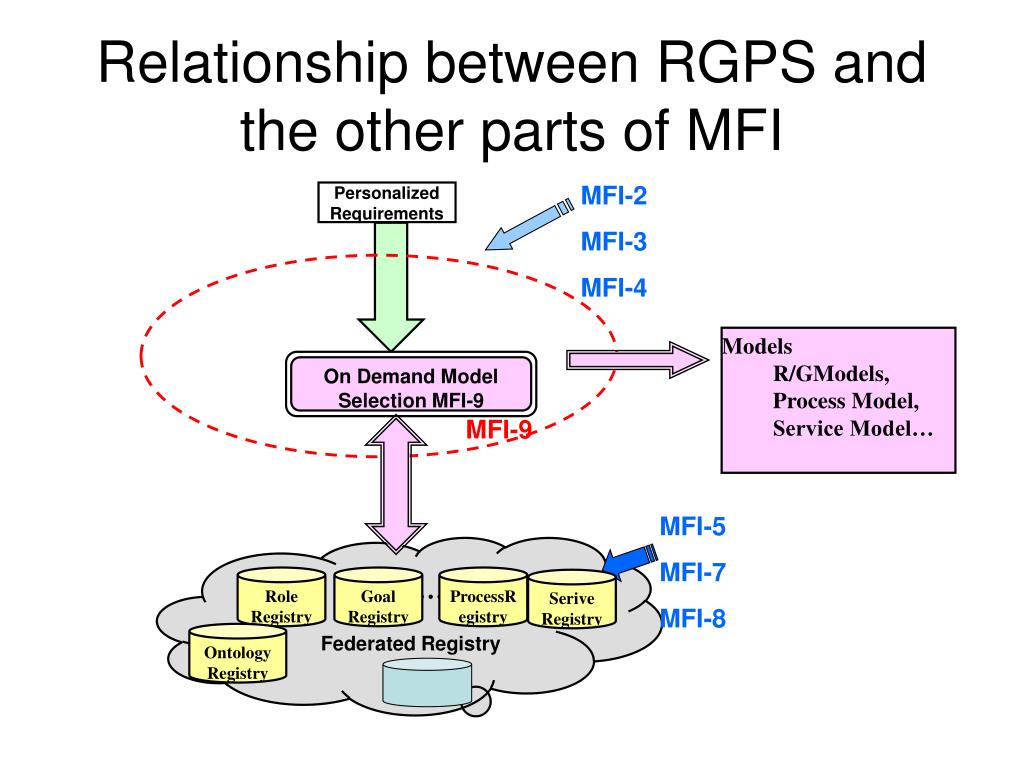 Relationship between RGPS and the other parts of MFI

Personalized Requirements

MFI-2
MFI-3
MFI-4

On Demand Model Selection MFI-9

MFI-9

Models
R/GModels,
Process Model,
Service Model…

MFI-5
MFI-7
MFI-8

Role Registry

Goal Registry

…

ProcessR egistry

Serive Registry

Ontology Registry

Federated Registry